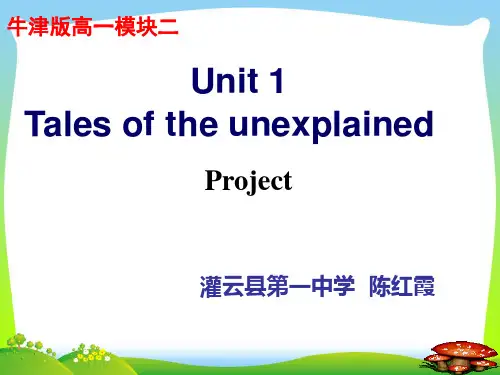 牛津版高一模块二

Unit 1
Tales of the unexplained

Project

灌云县第一中学 陈红霞